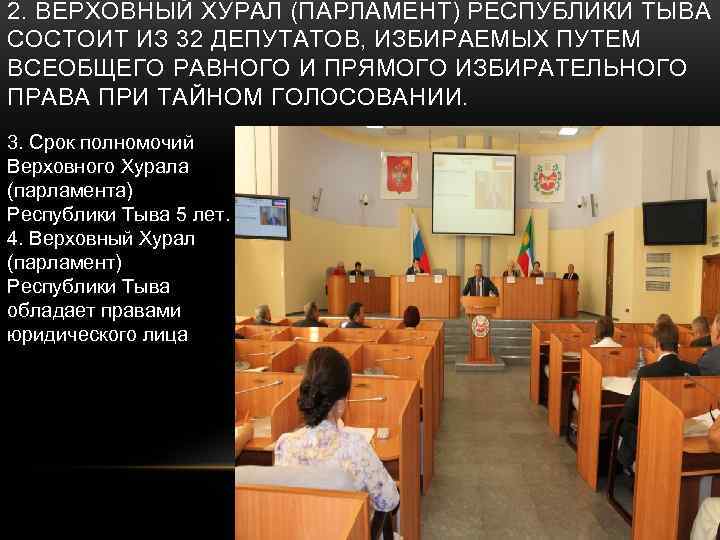 2. ВЕРХОВНЫЙ ХУРАЛ (ПАРЛАМЕНТ) РЕСПУБЛИКИ ТЫВА СОСТОИТ ИЗ 32 ДЕПУТАТОВ, ИЗБИРАЕМЫХ ПУТЕМ ВСЕОБЩЕГО РАВНОГО И ПРЯМОГО ИЗБИРАТЕЛЬНОГО ПРАВА ПРИ ТАЙНОМ ГОЛОСОВАНИИ.

3. Срок полномочий Верховного Хурала (парламента) Республики Тыва 5 лет.
4. Верховный Хурал (парламент) Республики Тыва обладает правами юридического лица